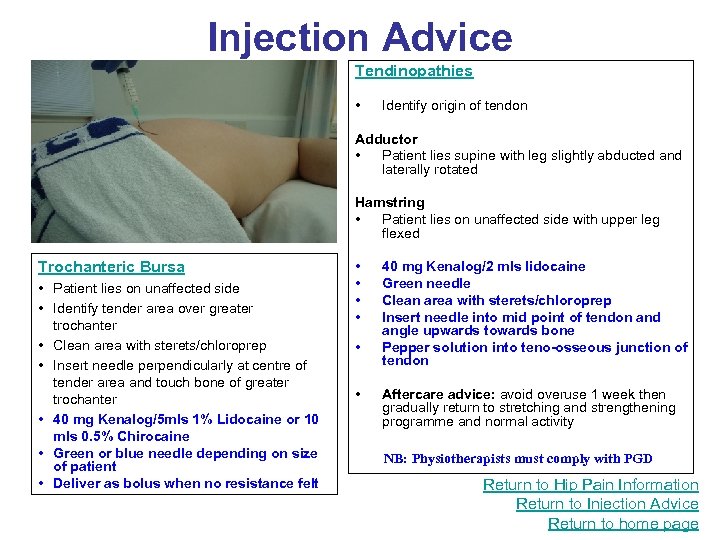 Injection Advice

Trochanteric Bursa

• Patient lies on unaffected side
• Identify tender area over greater trochanter
• Clean area with sterets/chloroprep
• Insert needle perpendicularly at centre of tender area and touch bone of greater trochanter
• 40 mg Kenalog/5mls 1% Lidocaine or 10 mls 0.5% Chirocaine
• Green or blue needle depending on size of patient
• Deliver as bolus when no resistance felt

Tendinopathies

• Identify origin of tendon

Adductor
• Patient lies supine with leg slightly abducted and laterally rotated

Hamstring
• Patient lies on unaffected side with upper leg flexed

• 40 mg Kenalog/2 mls lidocaine
• Green needle
• Clean area with sterets/chloroprep
• Insert needle into mid point of tendon and angle upwards towards bone
• Pepper solution into teno-osseous junction of tendon

• Aftercare advice: avoid overuse 1 week then gradually return to stretching and strengthening programme and normal activity

NB: Physiotherapists must comply with PGD

Return to Hip Pain Information
Return to Injection Advice
Return to home page